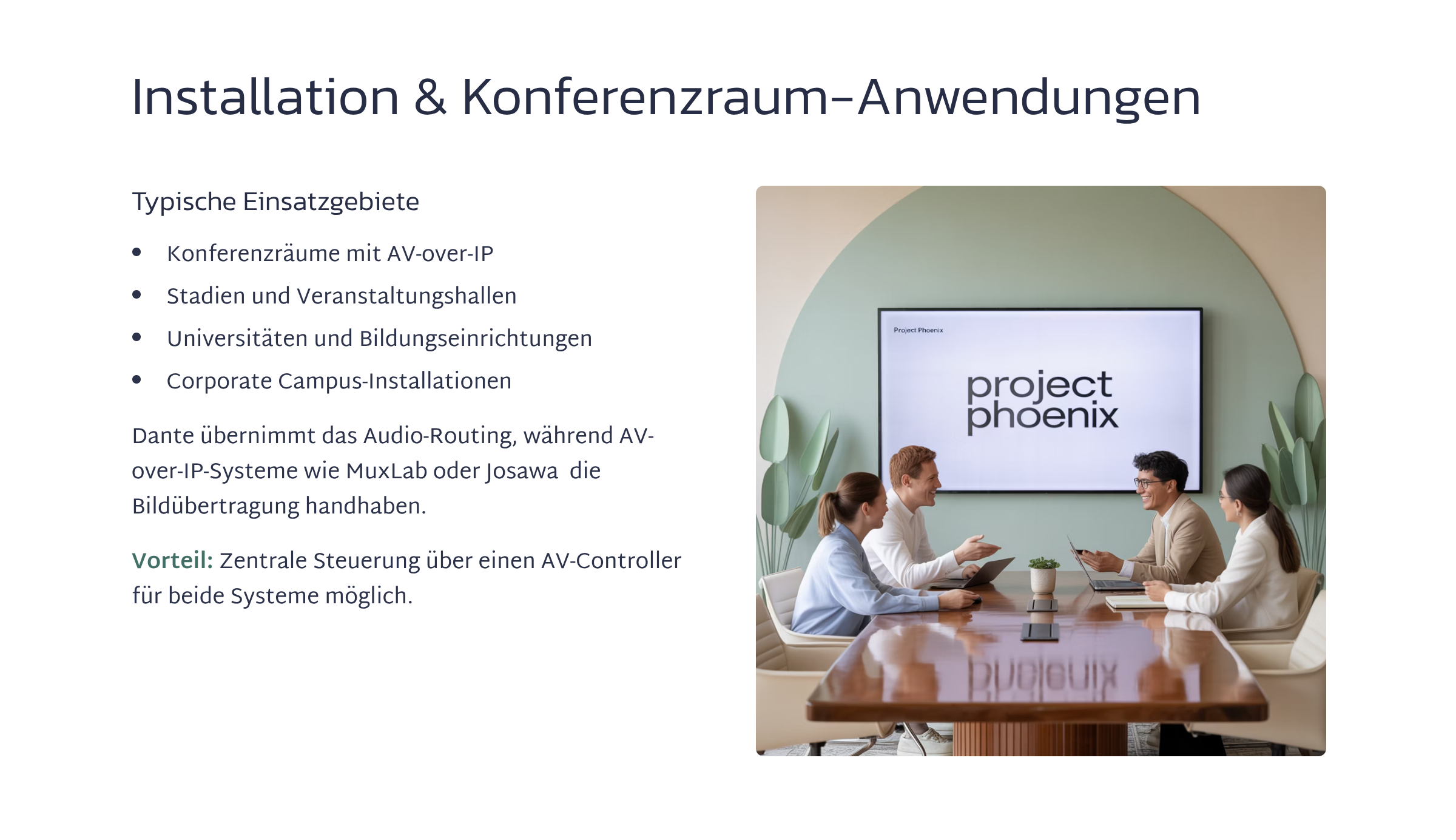 Installation & Konferenzraum-Anwendungen

Typische Einsatzgebiete

- Konferenzräume mit AV-over-IP
- Stadien und Veranstaltungshallen
- Universitäten und Bildungseinrichtungen
- Corporate Campus-Installationen

Dante übernimmt das Audio-Routing, während AV-over-IP-Systeme wie MuxLab oder Josawa die Bildübertragung handhaben.

Vorteil: Zentrale Steuerung über einen AV-Controller für beide Systeme möglich.

Project Phoenix

project phoenix